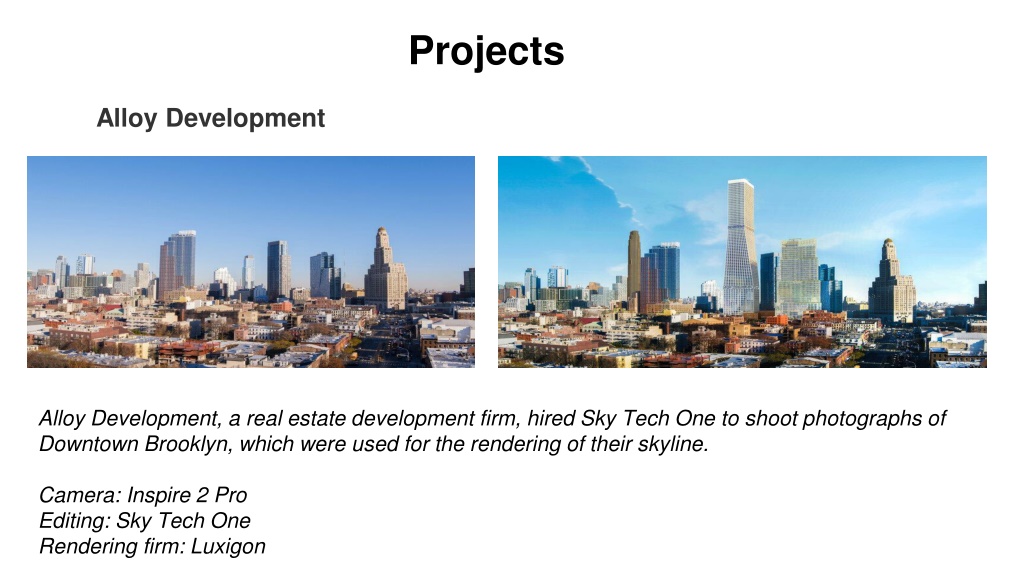 Projects

Alloy Development

Alloy Development, a real estate development firm, hired Sky Tech One to shoot photographs of Downtown Brooklyn, which were used for the rendering of their skyline.

Camera: Inspire 2 Pro
Editing: Sky Tech One
Rendering firm: Luxigon